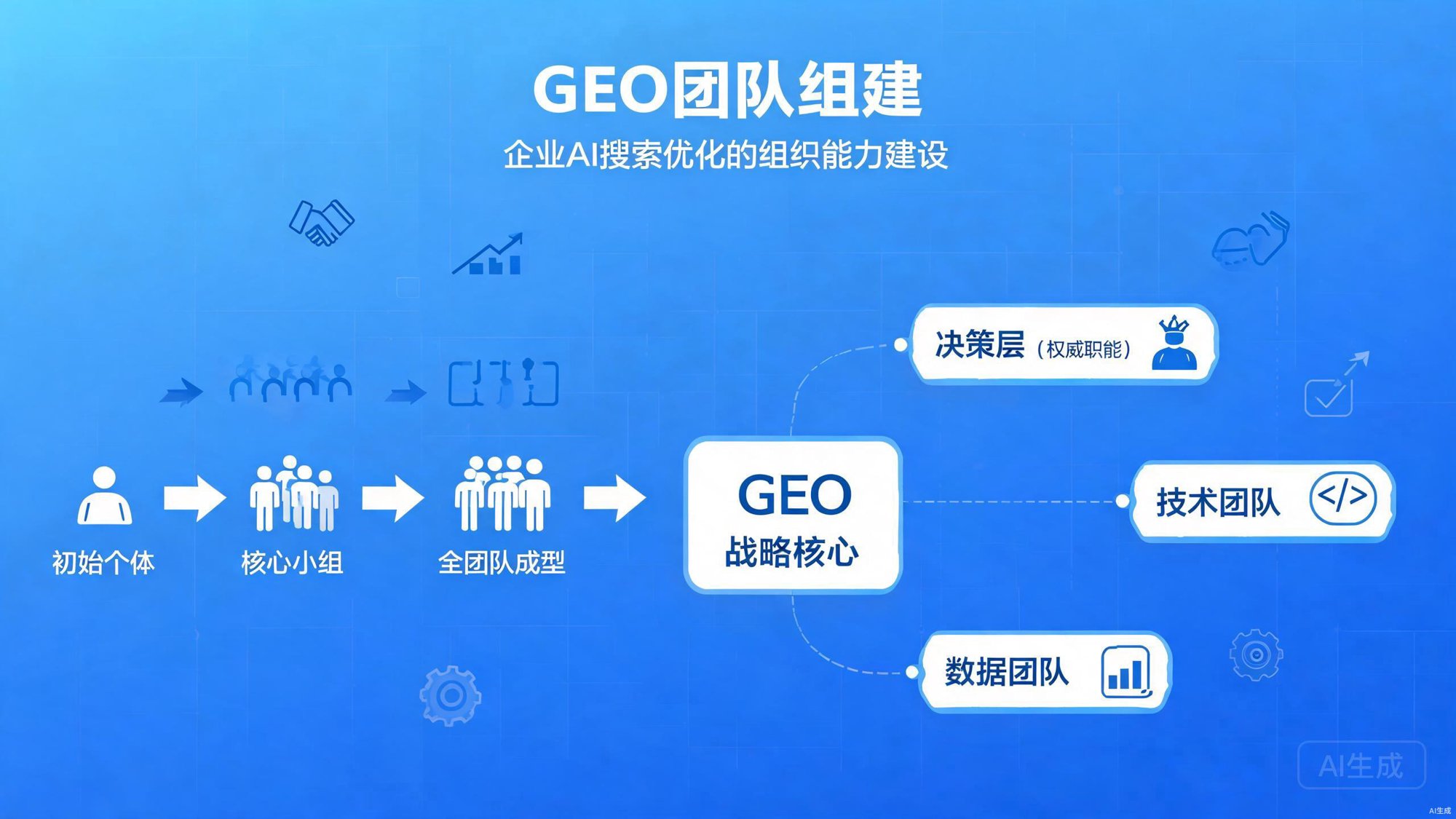 GEO团队组建

企业AI搜索优化的组织能力建设

初始个体

核心小组

全团队成型

GEO
战略核心

决策层（权威职能）

技术团队 </>

数据团队

AI生成

AI生成